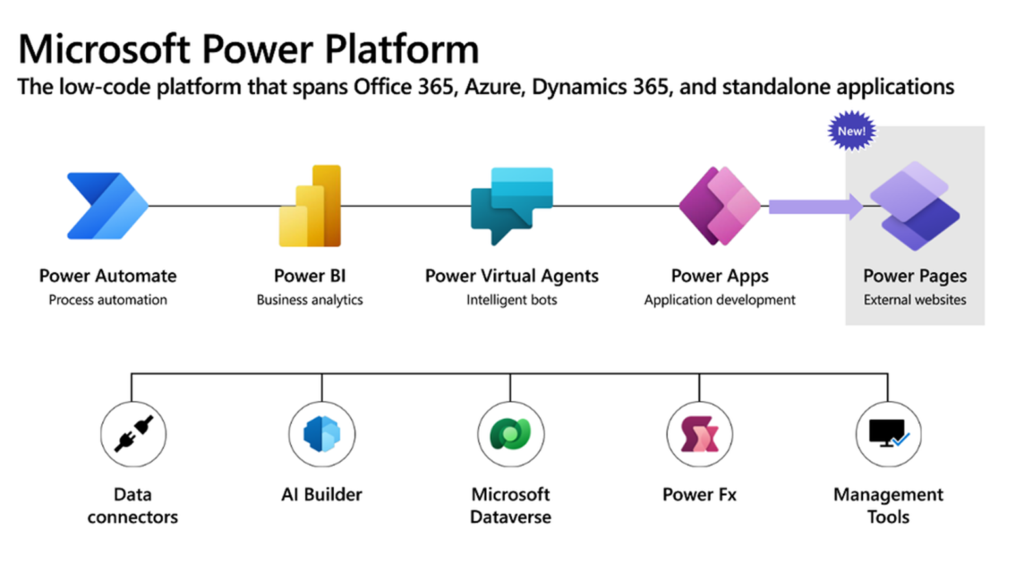 Microsoft Power Platform
The low-code platform that spans Office 365, Azure, Dynamics 365, and standalone applications

New!

Power Automate
Process automation

Power BI
Business analytics

Power Virtual Agents
Intelligent bots

Power Apps
Application development

Power Pages
External websites

Data connectors

AI Builder

Microsoft Dataverse

Power Fx

Management Tools